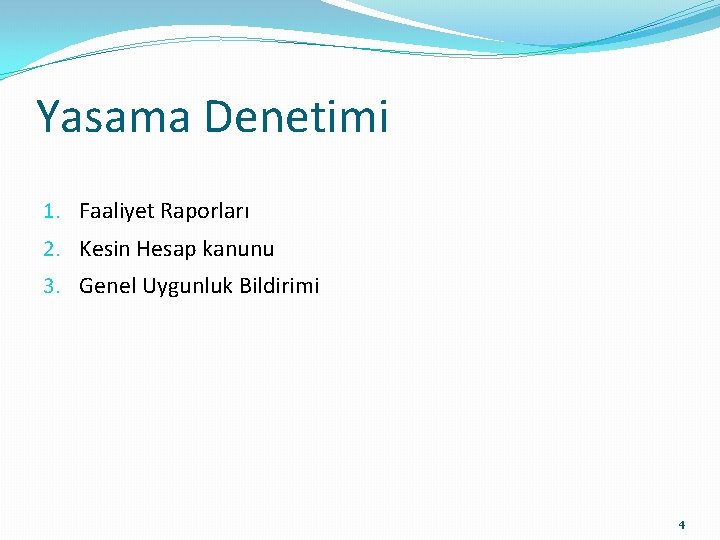 Yasama Denetimi

1. Faaliyet Raporları
2. Kesin Hesap kanunu
3. Genel Uygunluk Bildirimi

4